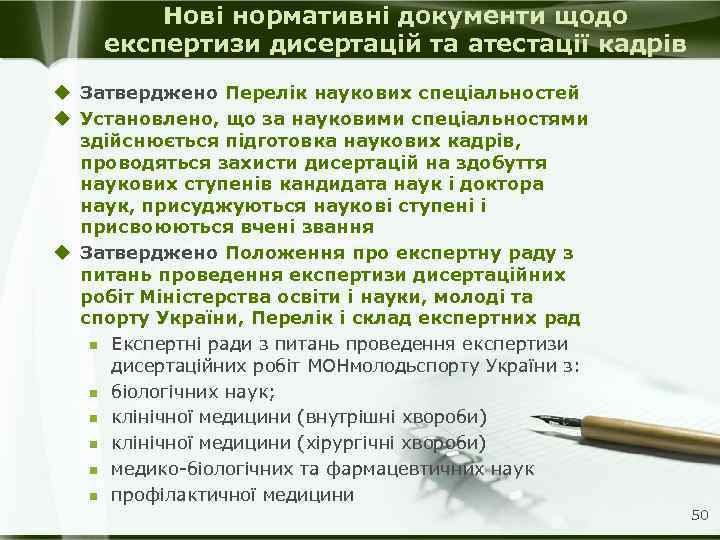 Нові нормативні документи щодо експертизи дисертацій та атестації кадрів

Затверджено Перелік наукових спеціальностей

Установлено, що за науковими спеціальностями здійснюється підготовка наукових кадрів, проводяться захисти дисертацій на здобуття наукових ступенів кандидата наук і доктора наук, присуджуються наукові ступені і присвоюються вчені звання

Затверджено Положення про експертну раду з питань проведення експертизи дисертаційних робіт Міністерства освіти і науки, молоді та спорту України, Перелік і склад експертних рад

Експертні ради з питань проведення експертизи дисертаційних робіт МОНмолодьспорту України з:

біологічних наук;

клінічної медицини (внутрішні хвороби)

клінічної медицини (хірургічні хвороби)

медико-біологічних та фармацевтичних наук

профілактичної медицини

50